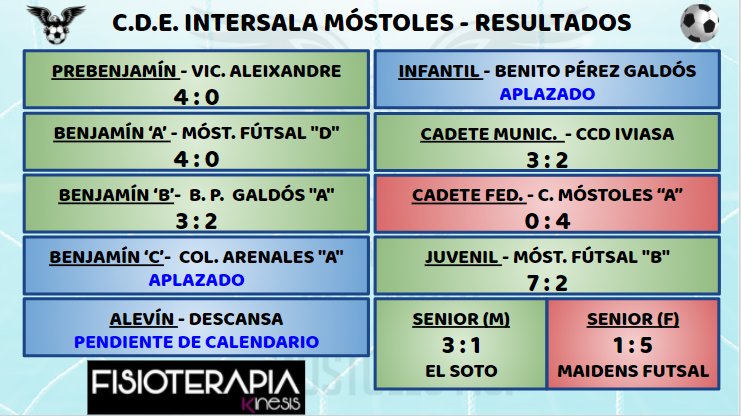 C.D.E. INTERSALA MÓSTOLES - RESULTADOS

PREBENJAMÍN - VIC. ALEIXANDRE
4 : 0

BENJAMÍN 'A' - MÓST. FÚTSAL "D"
4 : 0

BENJAMÍN 'B'- B. P. GALDÓS "A"
3 : 2

BENJAMÍN 'C'- COL. ARENALES "A"
APLAZADO

ALEVÍN - DESCANSA
PENDIENTE DE CALENDARIO

FISIOTERAPIA
Kinesis

INFANTIL - BENITO PÉREZ GALDÓS
APLAZADO

CADETE MUNIC. - CCD IVIASA
3 : 2

CADETE FED. - C. MÓSTOLES "A"
0 : 4

JUVENIL - MÓST. FÚTSAL "B"
7 : 2

SENIOR (M)
3 : 1
EL SOTO

SENIOR (F)
1 : 5
MAIDENS FUTSAL